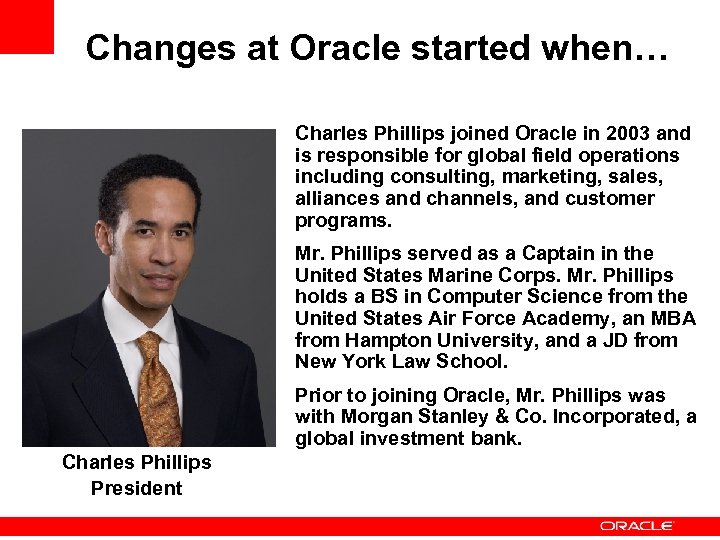 Changes at Oracle started when…

Charles Phillips joined Oracle in 2003 and is responsible for global field operations including consulting, marketing, sales, alliances and channels, and customer programs.

Mr. Phillips served as a Captain in the United States Marine Corps. Mr. Phillips holds a BS in Computer Science from the United States Air Force Academy, an MBA from Hampton University, and a JD from New York Law School.

Prior to joining Oracle, Mr. Phillips was with Morgan Stanley & Co. Incorporated, a global investment bank.

Charles Phillips
President

ORACLE